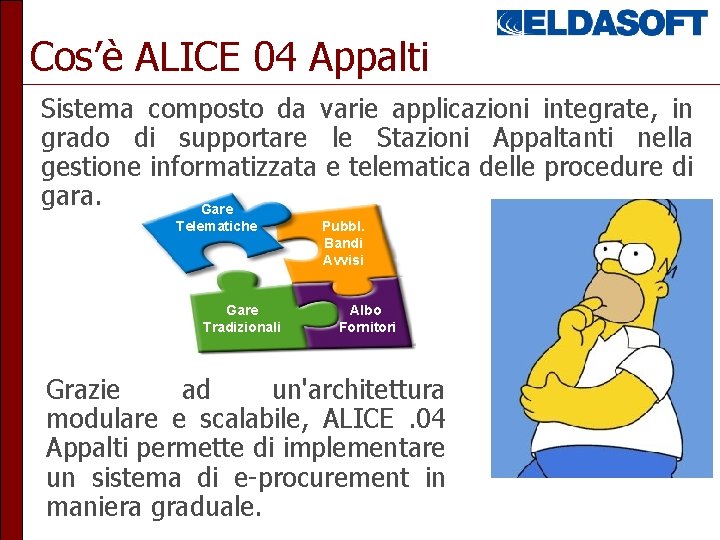 ELDASOFT

Cos'è ALICE 04 Appalti

Sistema composto da varie applicazioni integrate, in grado di supportare le Stazioni Appaltanti nella gestione informatizzata e telematica delle procedure di gara.

Gare Telematiche

Pubbl. Bandi Avvisi

Gare Tradizionali

Albo Fornitori

Grazie ad un'architettura modulare e scalabile, ALICE .04 Appalti permette di implementare un sistema di e-procurement in maniera graduale.